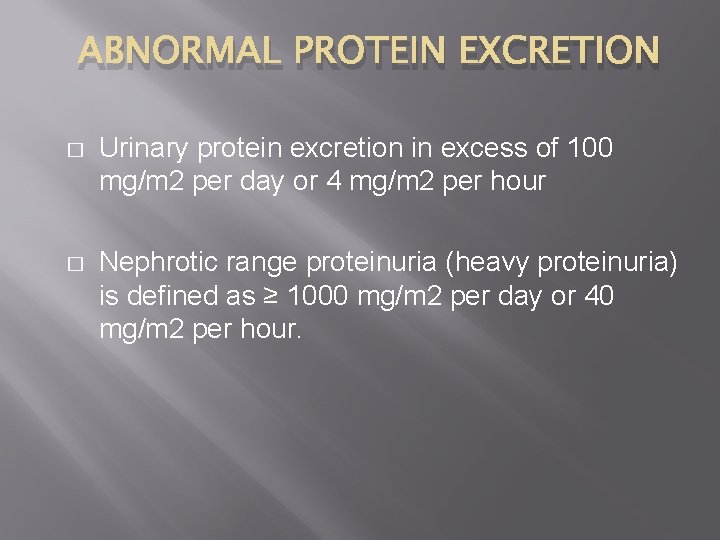 ABNORMAL PROTEIN EXCRETION

□ Urinary protein excretion in excess of 100 mg/m2 per day or 4 mg/m2 per hour

□ Nephrotic range proteinuria (heavy proteinuria) is defined as ≥ 1000 mg/m2 per day or 40 mg/m2 per hour.